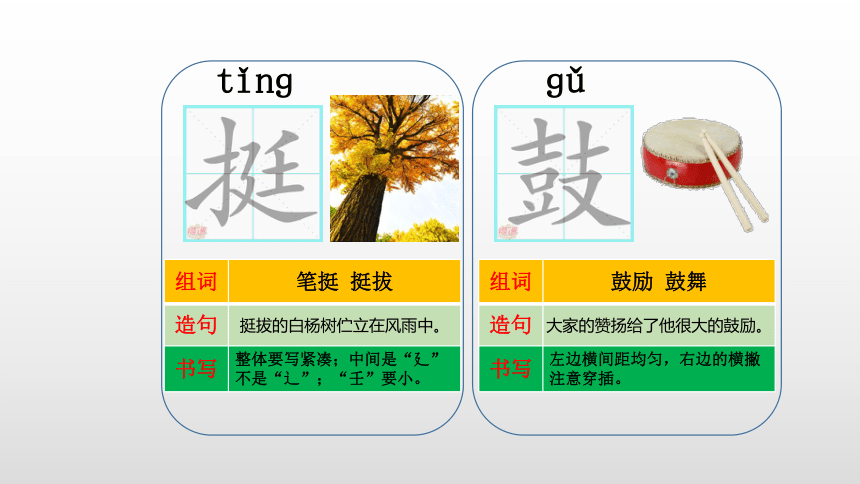 tǐng

挺

| 组词 | 笔挺 挺拔 |
|---|---|
| 造句 | 挺拔的白杨树伫立在风雨中。 |
| 书写 | 整体要写紧凑；中间是“廴”不是“辶”；“壬”要小。 |

gǔ

鼓

| 组词 | 鼓励 鼓舞 |
|---|---|
| 造句 | 大家的赞扬给了他很大的鼓励。 |
| 书写 | 左边横间距均匀，右边的横撇注意穿插。 |